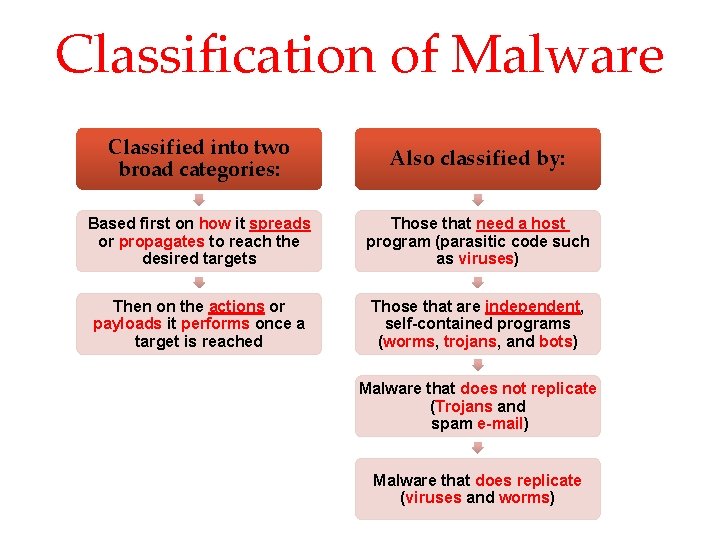 Classification of Malware

Classified into two broad categories:

Based first on how it spreads or propagates to reach the desired targets

Then on the actions or payloads it performs once a target is reached

Also classified by:

Those that need a host program (parasitic code such as viruses)

Those that are independent, self-contained programs (worms, trojans, and bots)

Malware that does not replicate (Trojans and spam e-mail)

Malware that does replicate (viruses and worms)